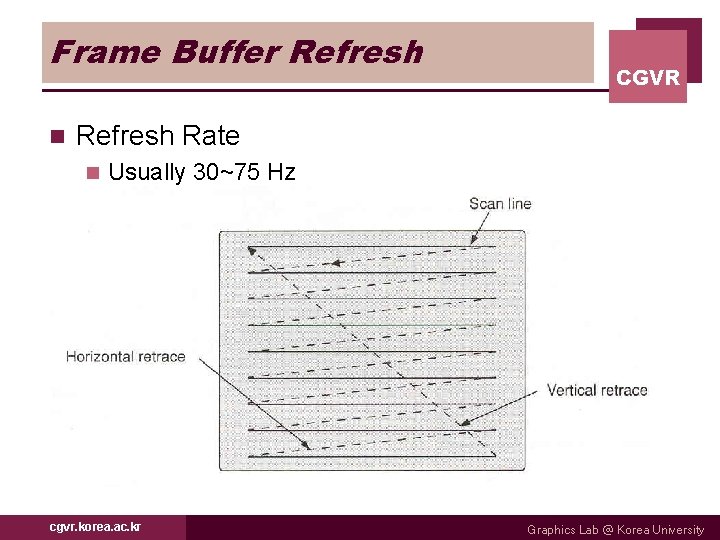 Frame Buffer Refresh

CGVR

Refresh Rate

Usually 30~75 Hz

Scan line

Horizontal retrace

Vertical retrace

cgvr.korea.ac.kr

Graphics Lab @ Korea University